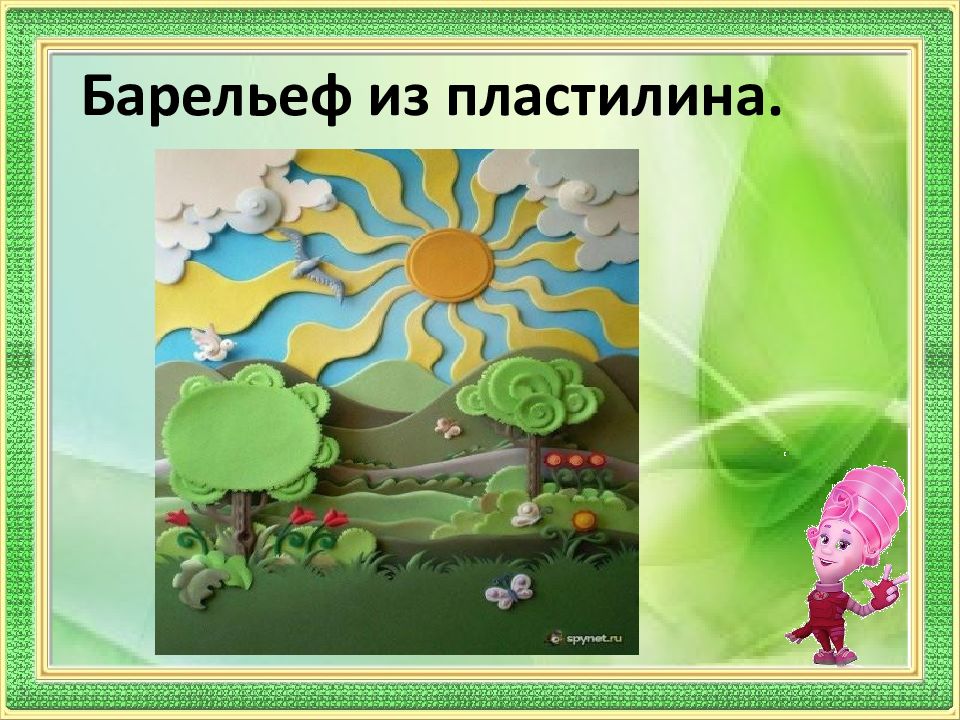 Барельеф из пластилина.

spynet.ru